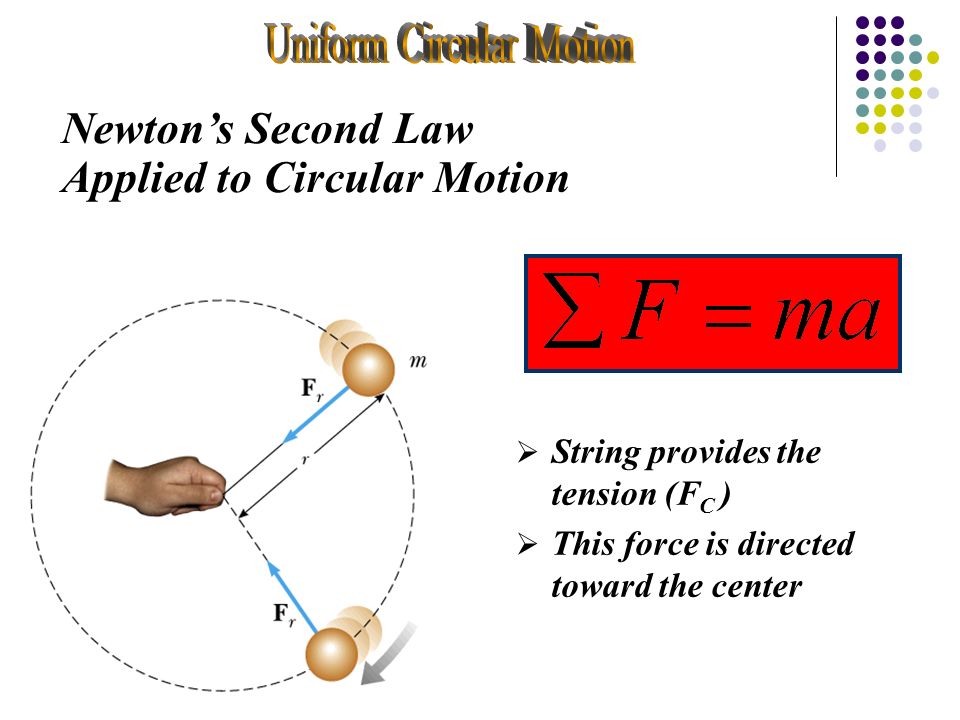 Uniform Circular Motion

Newton's Second Law Applied to Circular Motion

$\sum F = ma$

$m$

$\mathbf{F}_r$

$r$

$\mathbf{F}_r$

➢ String provides the tension ($F_C$)

➢ This force is directed toward the center